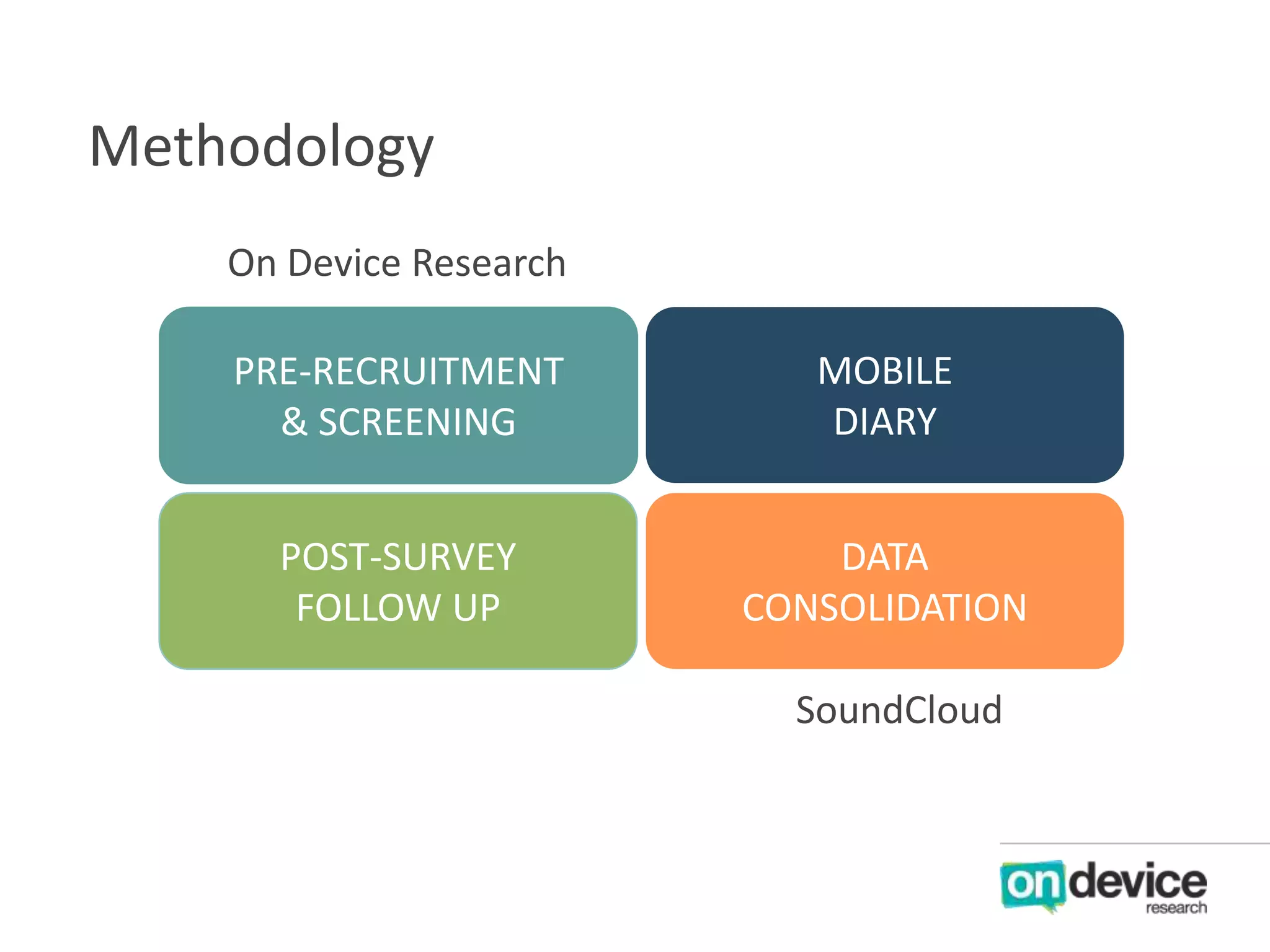 Methodology

On Device Research

PRE-RECRUITMENT & SCREENING

MOBILE DIARY

POST-SURVEY FOLLOW UP

DATA CONSOLIDATION

SoundCloud

on device research